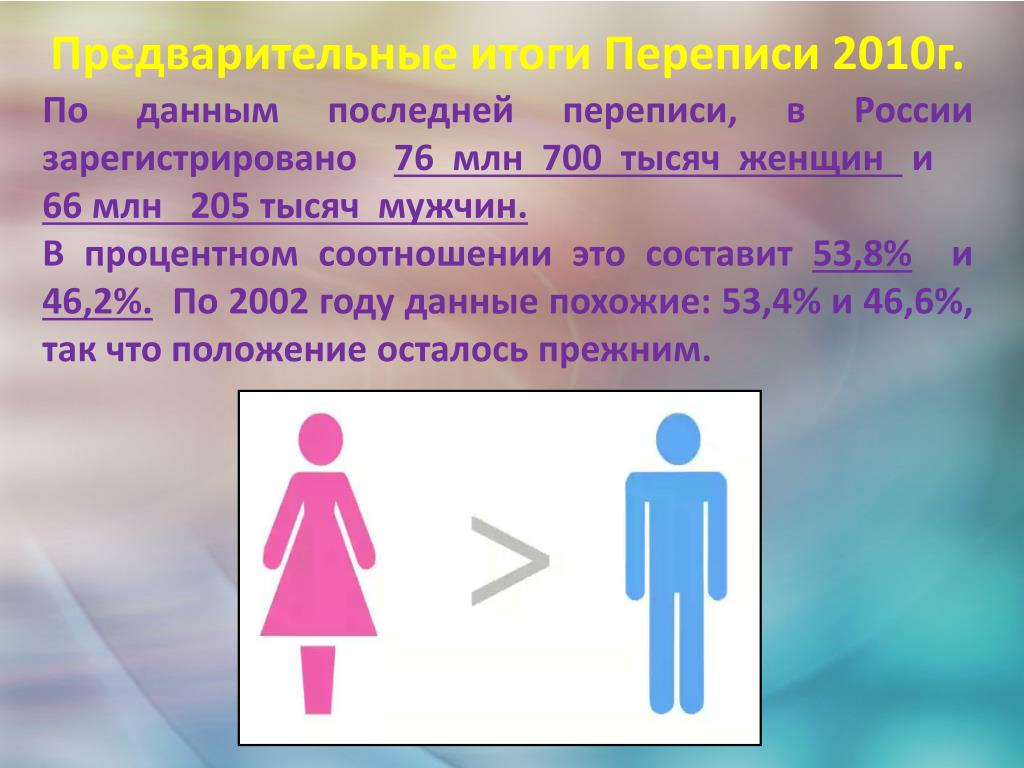 Предварительные итоги Переписи 2010г.

По данным последней переписи, в России зарегистрировано 76 млн 700 тысяч женщин и 66 млн 205 тысяч мужчин.

В процентном соотношении это составит 53,8% и 46,2%. По 2002 году данные похожие: 53,4% и 46,6%, так что положение осталось прежним.

>